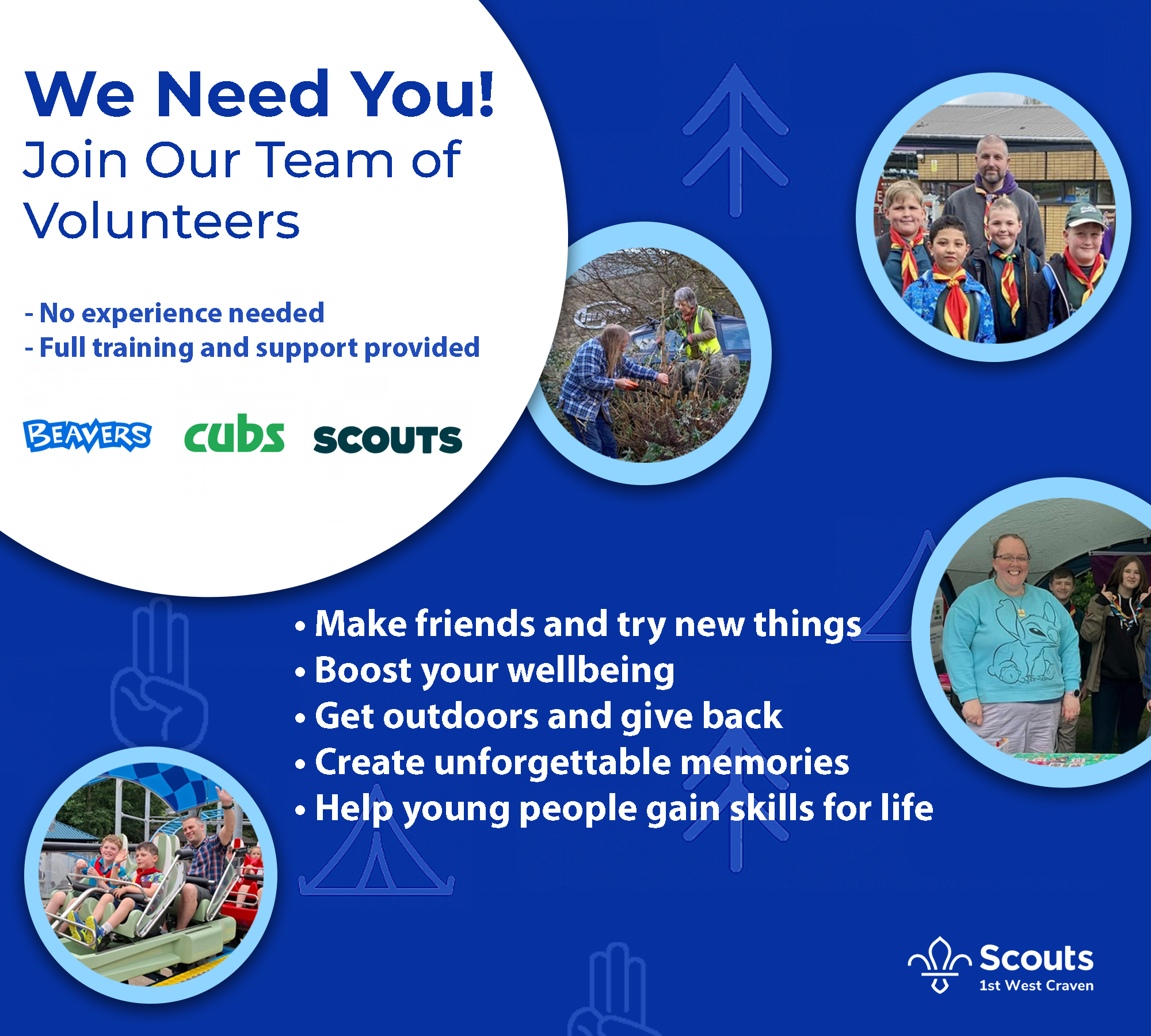 We Need You!
Join Our Team of Volunteers

- No experience needed
- Full training and support provided

BEAVERS cubs SCOUTS

• Make friends and try new things
• Boost your wellbeing
• Get outdoors and give back
• Create unforgettable memories
• Help young people gain skills for life

Scouts
1st West Craven